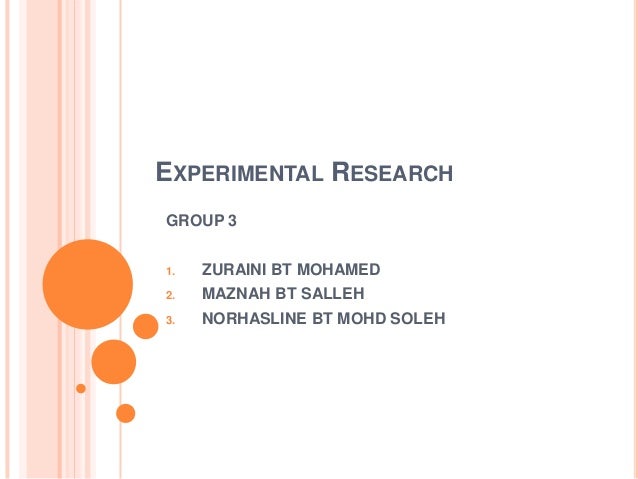 EXPERIMENTAL RESEARCH

GROUP 3

1. ZURAINI BT MOHAMED
2. MAZNAH BT SALLEH
3. NORHASLINE BT MOHD SOLEH